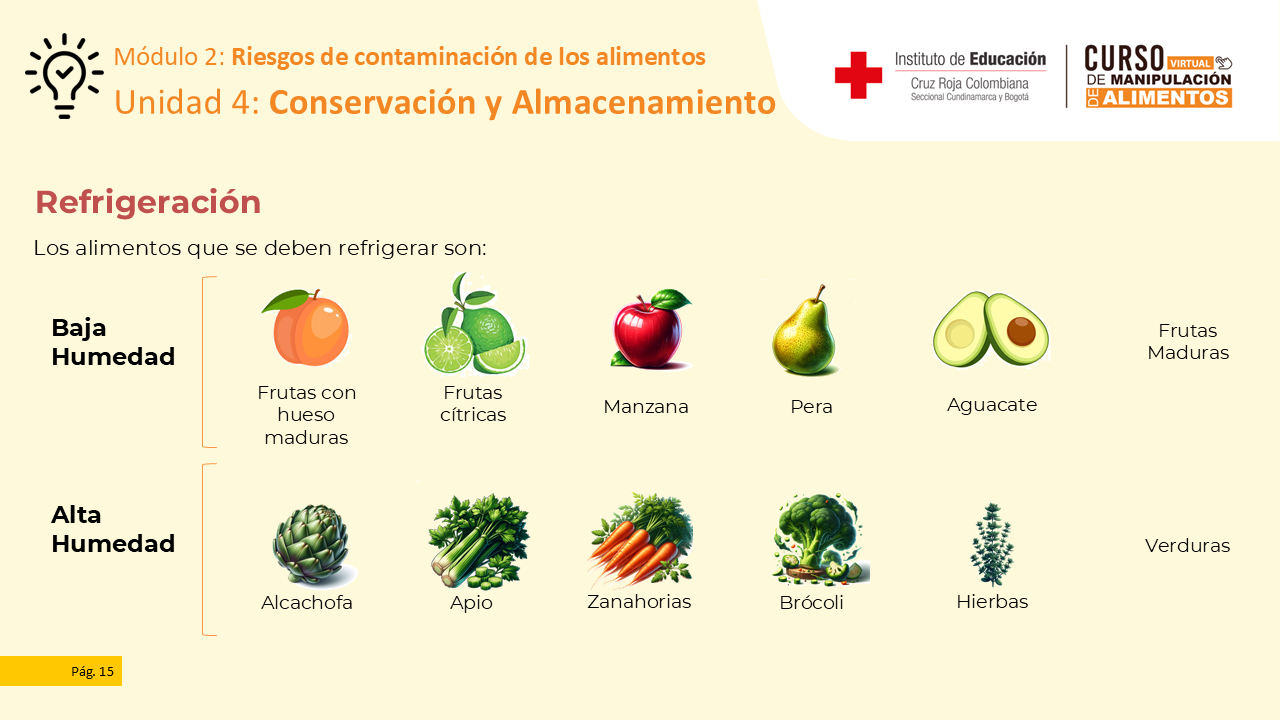 Módulo 2: Riesgos de contaminación de los alimentos
Unidad 4: Conservación y Almacenamiento

Instituto de Educación
Cruz Roja Colombiana
Seccional Cundinamarca y Bogotá

CURSO VIRTUAL DE MANIPULACIÓN DE ALIMENTOS

Refrigeración

Los alimentos que se deben refrigerar son:

Baja Humedad

Frutas con hueso maduras

Frutas cítricas

Manzana

Pera

Aguacate

Frutas Maduras

Alta Humedad

Alcachofa

Apio

Zanahorias

Brócoli

Hierbas

Verduras

Pág. 15